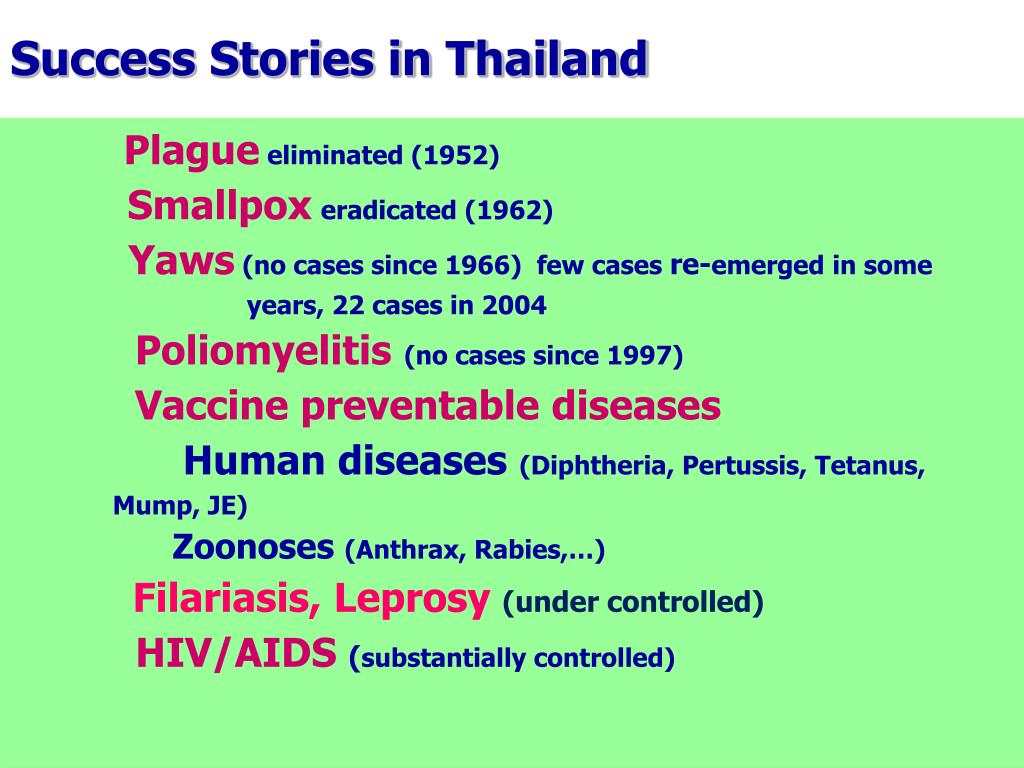 Success Stories in Thailand

Plague eliminated (1952)

Smallpox eradicated (1962)

Yaws (no cases since 1966) few cases re-emerged in some years, 22 cases in 2004

Poliomyelitis (no cases since 1997)

Vaccine preventable diseases

Human diseases (Diphtheria, Pertussis, Tetanus, Mump, JE)

Zoonoses (Anthrax, Rabies,…)

Filariasis, Leprosy (under controlled)

HIV/AIDS (substantially controlled)